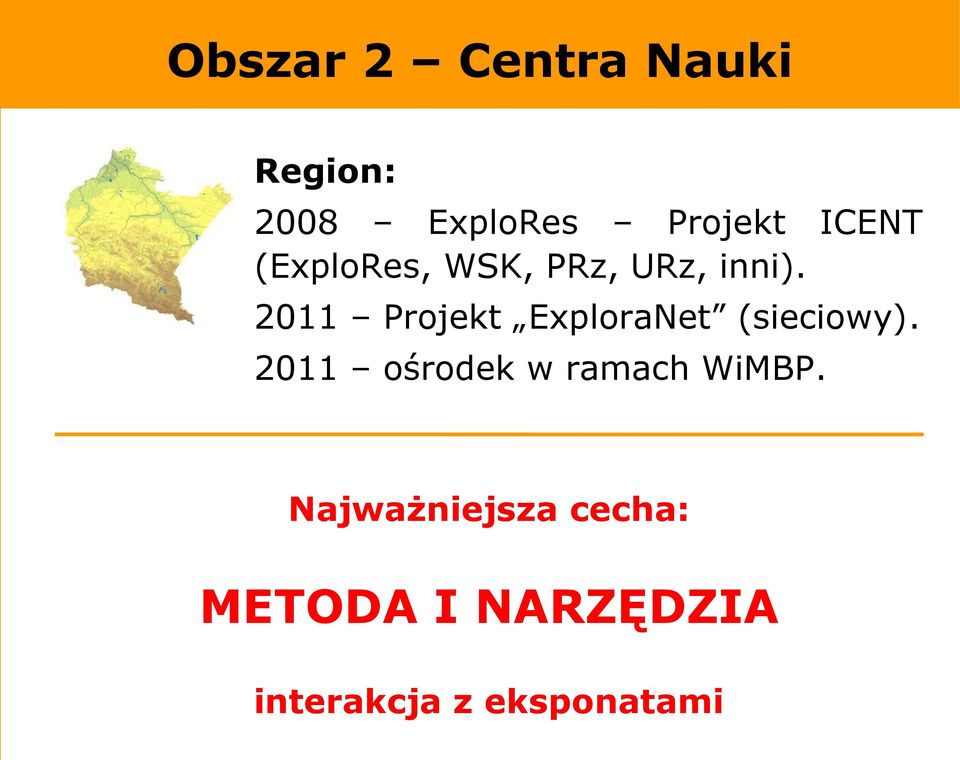 Obszar 2 – Centra Nauki

Region:

2008 – ExploRes – Projekt ICENT (ExploRes, WSK, PRz, URz, inni).

2011 – Projekt „ExploraNet” (sieciowy).

2011 – ośrodek w ramach WiMBP.

Najważniejsza cecha:

METODA I NARZĘDZIA

interakcja z eksponatami